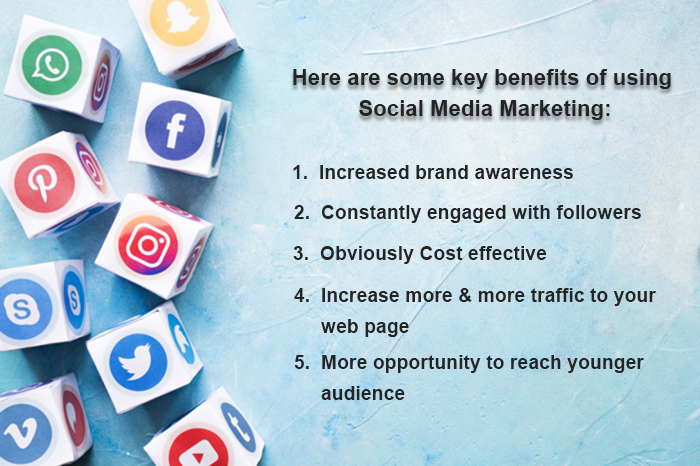 Here are some key benefits of using Social Media Marketing:

1. Increased brand awareness
2. Constantly engaged with followers
3. Obviously Cost effective
4. Increase more & more traffic to your web page
5. More opportunity to reach younger audience